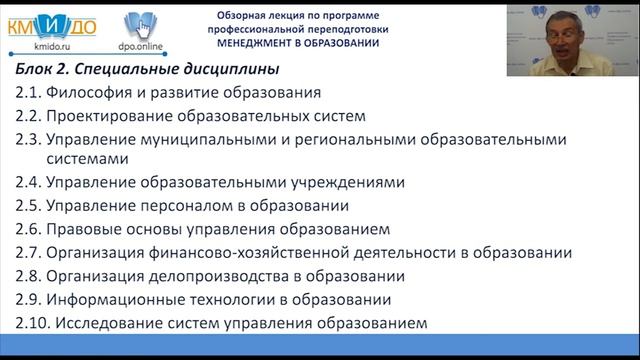 КМИДО
kmido.ru

dpo.online

Обзорная лекция по программе профессиональной переподготовки МЕНЕДЖМЕНТ В ОБРАЗОВАНИИ

Блок 2. Специальные дисциплины

2.1. Философия и развитие образования

2.2. Проектирование образовательных систем

2.3. Управление муниципальными и региональными образовательными системами

2.4. Управление образовательными учреждениями

2.5. Управление персоналом в образовании

2.6. Правовые основы управления образованием

2.7. Организация финансово-хозяйственной деятельности в образовании

2.8. Организация делопроизводства в образовании

2.9. Информационные технологии в образовании

2.10. Исследование систем управления образованием